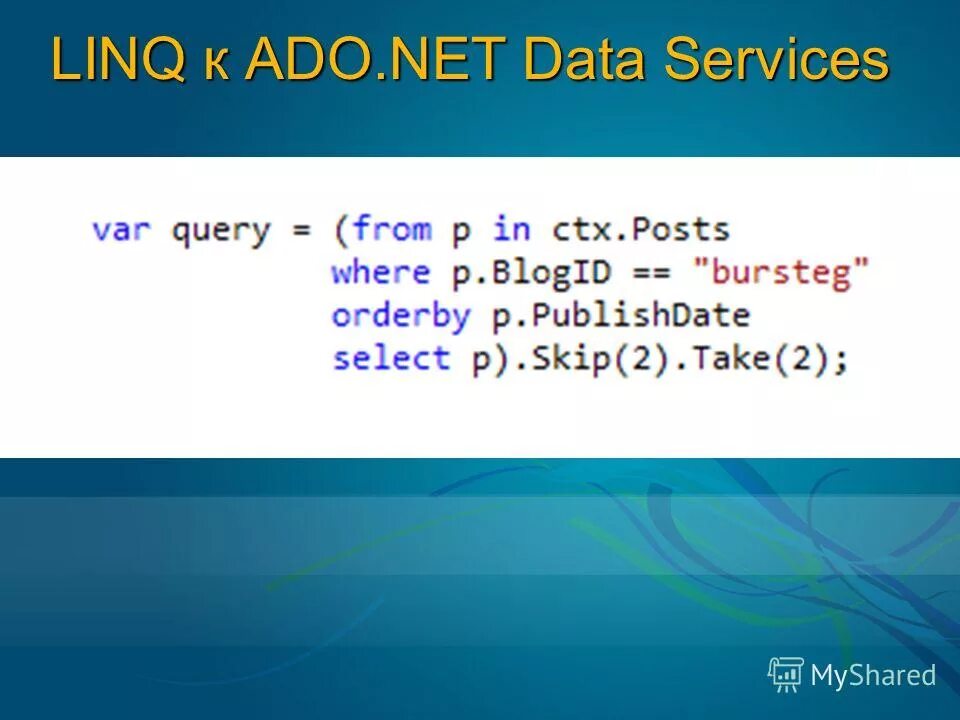 LINQ к ADO.NET Data Services

var query = (from p in ctx.Posts
             where p.BlogID == "bursteg"
             orderby p.PublishDate
             select p).Skip(2).Take(2);

MyShared